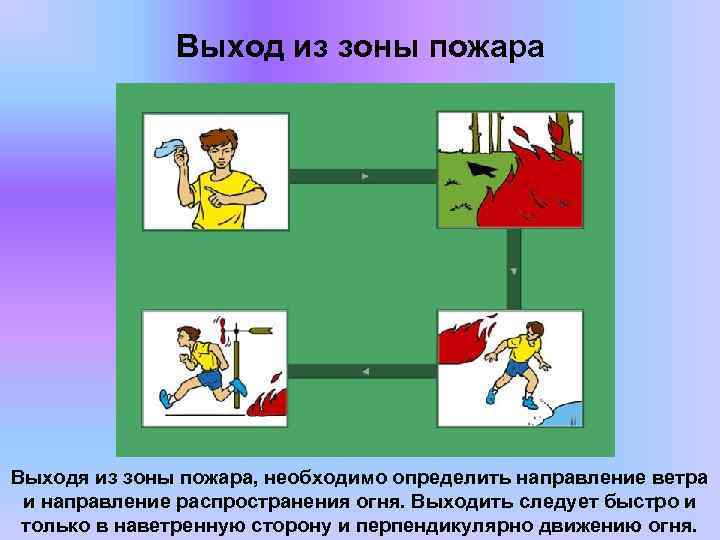 Выход из зоны пожара

Выходя из зоны пожара, необходимо определить направление ветра и направление распространения огня. Выходить следует быстро и только в наветренную сторону и перпендикулярно движению огня.